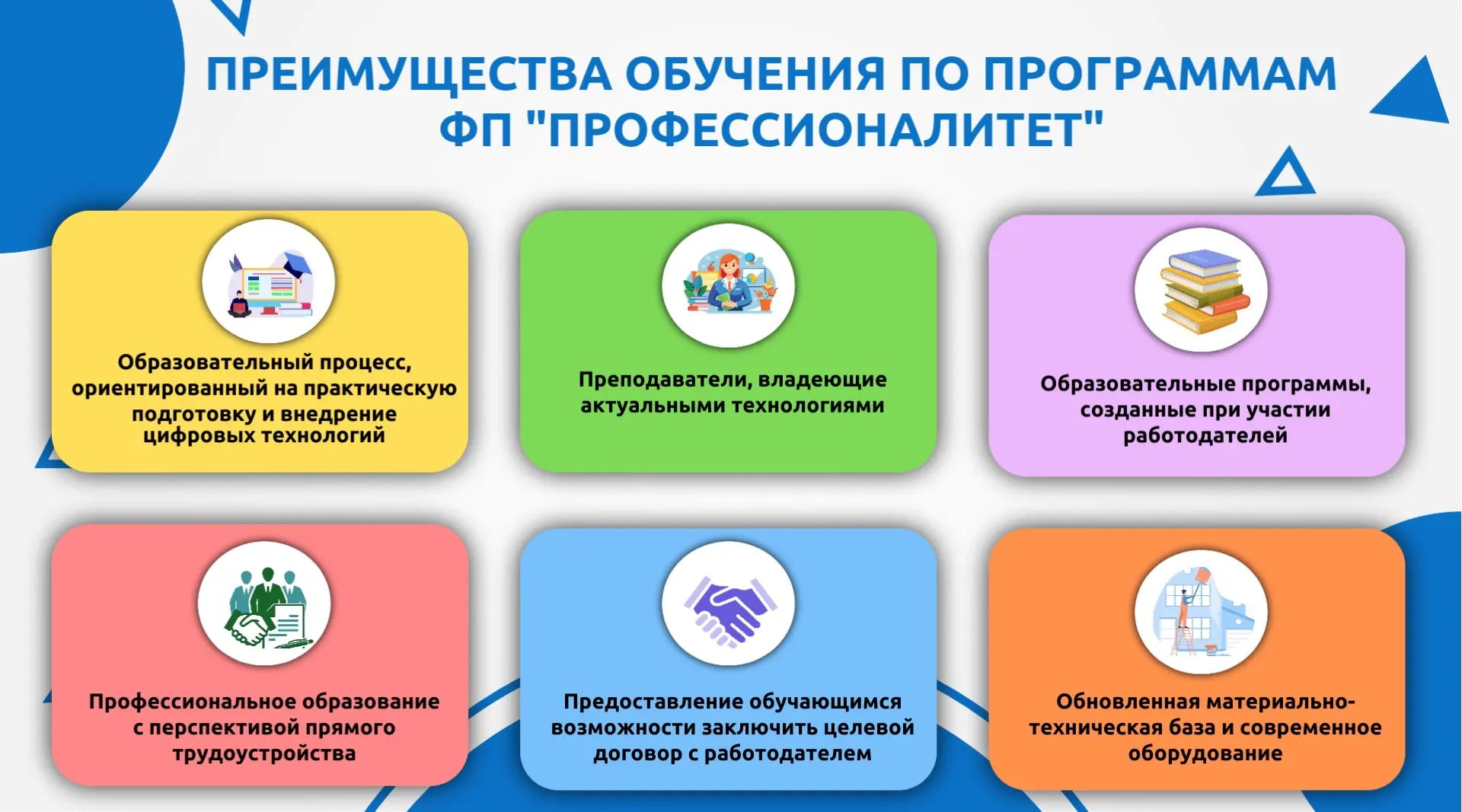 ПРЕИМУЩЕСТВА ОБУЧЕНИЯ ПО ПРОГРАММАМ ФП "ПРОФЕССИОНАЛИТЕТ"

Образовательный процесс, ориентированный на практическую подготовку и внедрение цифровых технологий

Преподаватели, владеющие актуальными технологиями

Образовательные программы, созданные при участии работодателей

Профессиональное образование с перспективой прямого трудоустройства

Предоставление обучающимся возможности заключить целевой договор с работодателем

Обновленная материально-техническая база и современное оборудование